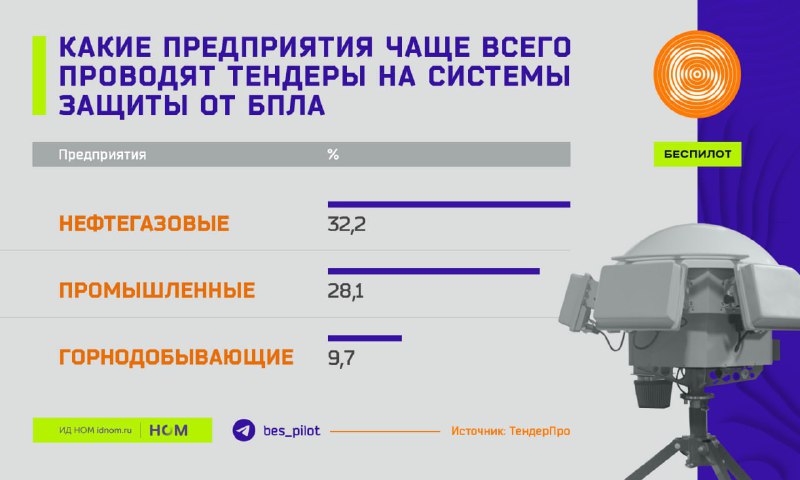 КАКИЕ ПРЕДПРИЯТИЯ ЧАЩЕ ВСЕГО ПРОВОДЯТ ТЕНДЕРЫ НА СИСТЕМЫ ЗАЩИТЫ ОТ БПЛА

БЕСПИЛОТ

| Предприятия | % |
|---|---|
| НЕФТЕГАЗОВЫЕ | 32,2 |
| ПРОМЫШЛЕННЫЕ | 28,1 |
| ГОРНОДОБЫВАЮЩИЕ | 9,7 |

ИД НОМ idnom.ru НОМ

bes_pilot

Источник: ТендерПро